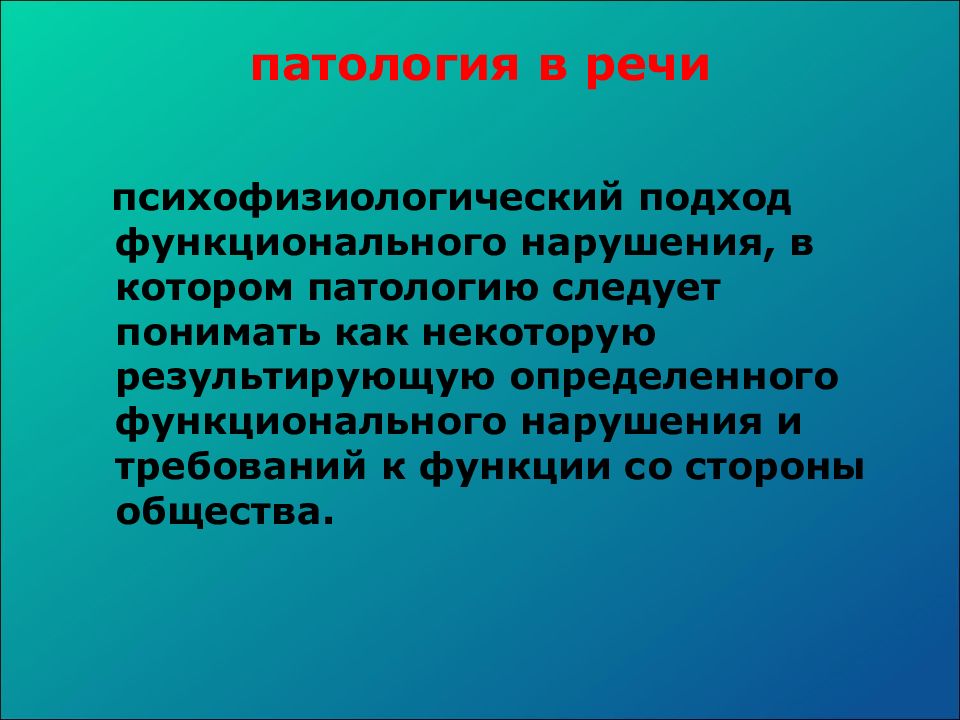 патология в речи

психофизиологический подход функционального нарушения, в котором патологию следует понимать как некоторую результирующую определенного функционального нарушения и требований к функции со стороны общества.